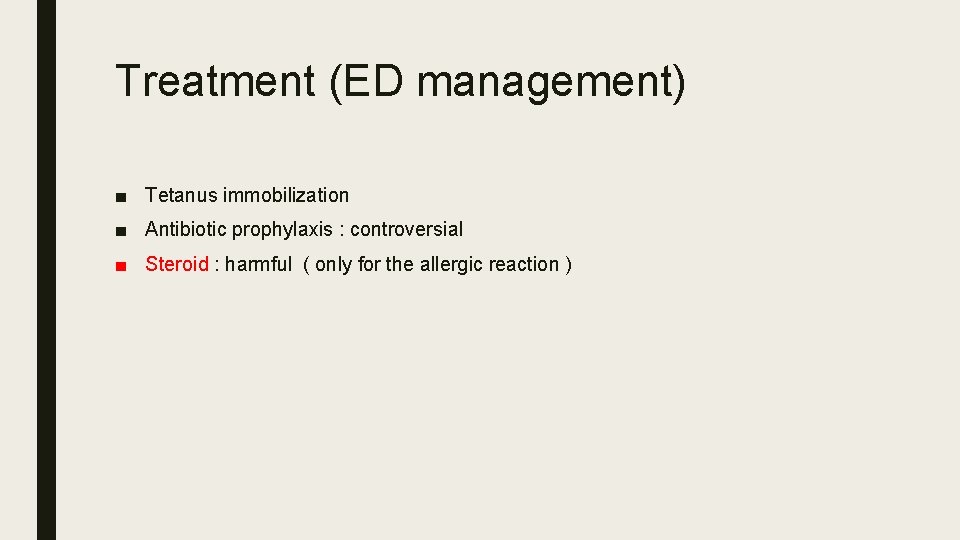 Treatment (ED management)

■ Tetanus immobilization
■ Antibiotic prophylaxis : controversial
■ Steroid : harmful ( only for the allergic reaction )